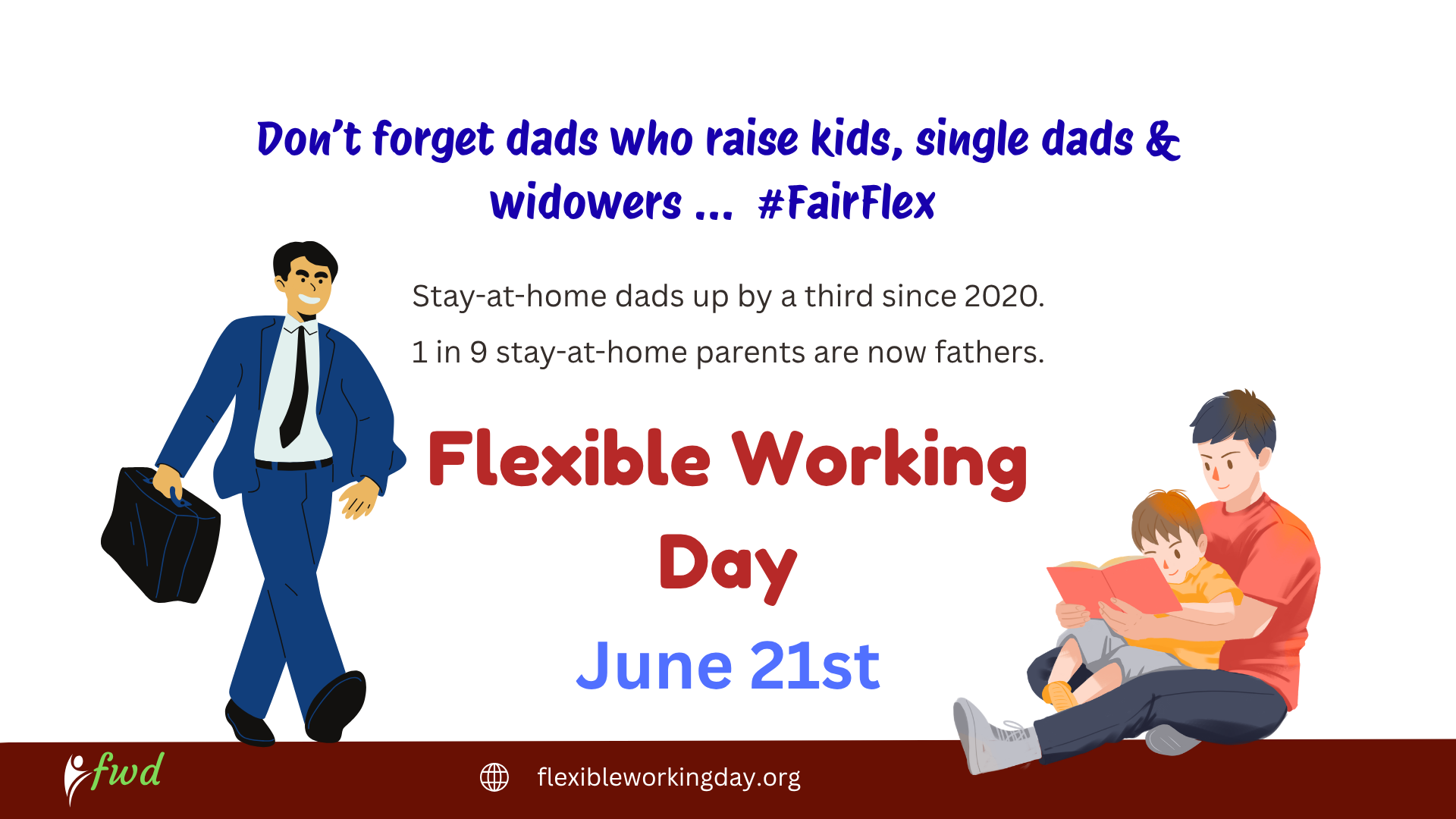 Don't forget dads who raise kids, single dads & widowers ... #FairFlex

Stay-at-home dads up by a third since 2020.

1 in 9 stay-at-home parents are now fathers.

Flexible Working Day

June 21st

fwd

flexibleworkingday.org